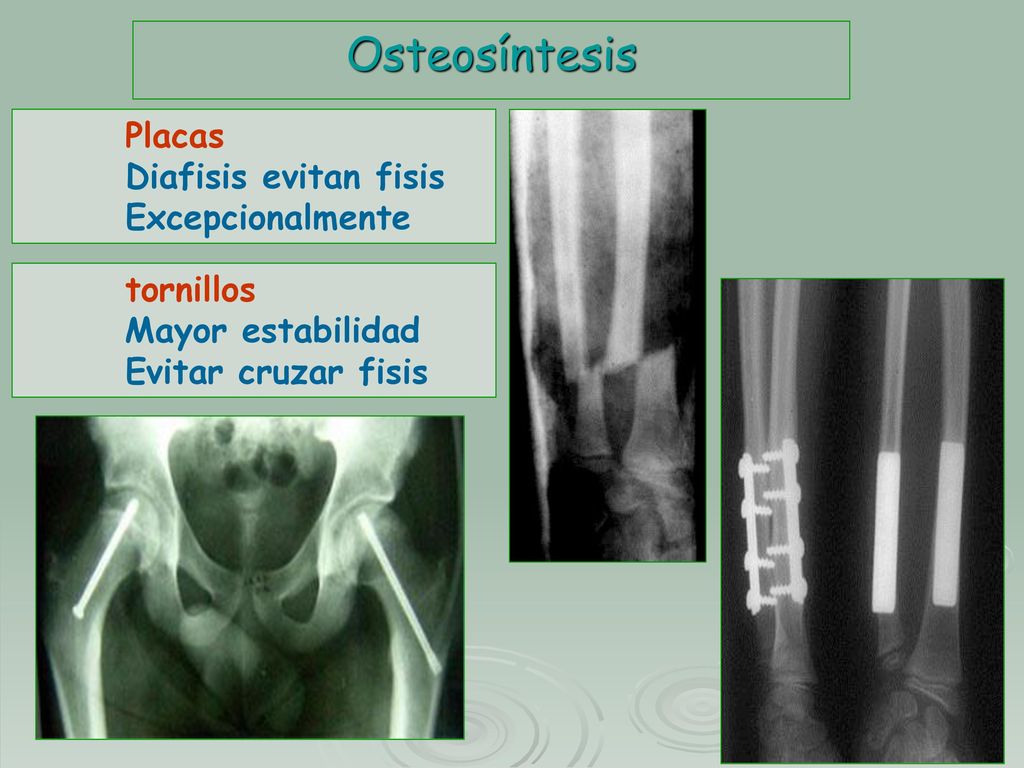 Osteosíntesis

Placas
Diafisis evitan fisis
Excepcionalmente

tornillos
Mayor estabilidad
Evitar cruzar fisis